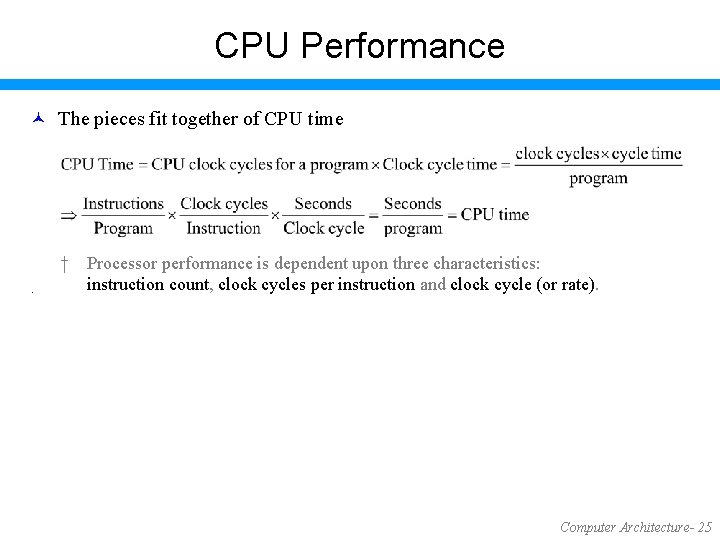 CPU Performance

The pieces fit together of CPU time

$\text{CPU Time} = \text{CPU clock cycles for a program} \times \text{Clock cycle time} = \frac{\text{clock cycles} \times \text{cycle time}}{\text{program}}$

$\Rightarrow \frac{\text{Instructions}}{\text{Program}} \times \frac{\text{Clock cycles}}{\text{Instruction}} \times \frac{\text{Seconds}}{\text{Clock cycle}} = \frac{\text{Seconds}}{\text{program}} = \text{CPU time}$

† Processor performance is dependent upon three characteristics: instruction count, clock cycles per instruction and clock cycle (or rate).

Computer Architecture- 25